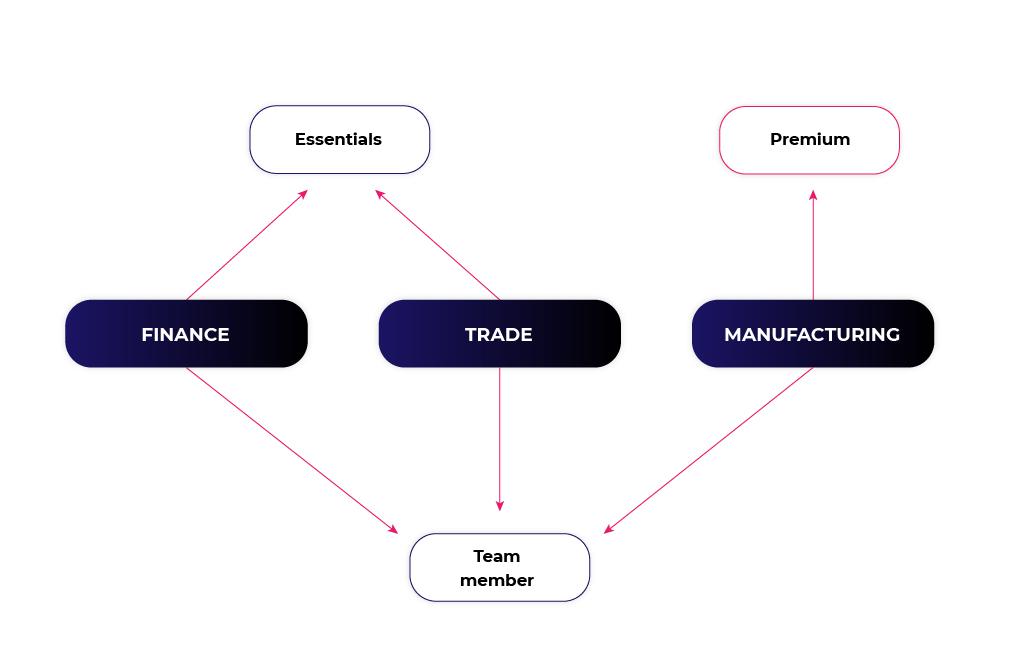 Essentials

Premium

FINANCE

TRADE

MANUFACTURING

Team member